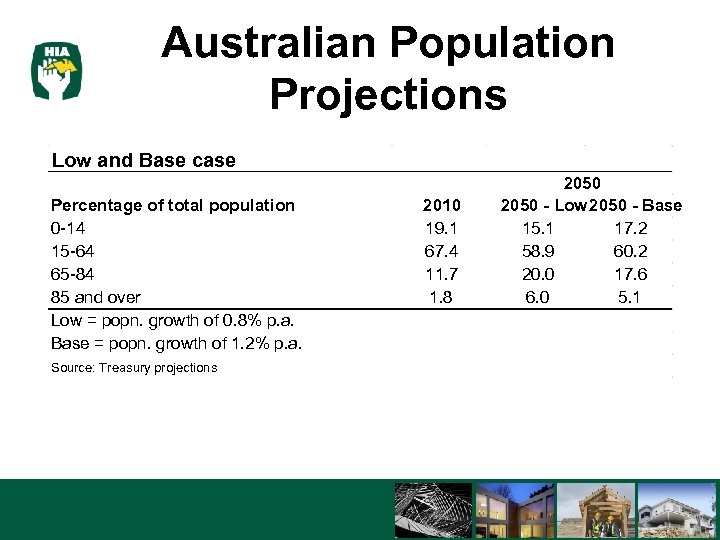 HIA

Australian Population Projections

Low and Base case

| | | 2050 | |
|---|---|---|---|
| Percentage of total population | 2010 | 2050 - Low | 2050 - Base |
| 0-14 | 19.1 | 15.1 | 17.2 |
| 15-64 | 67.4 | 58.9 | 60.2 |
| 65-84 | 11.7 | 20.0 | 17.6 |
| 85 and over | 1.8 | 6.0 | 5.1 |

Low = popn. growth of 0.8% p.a.
Base = popn. growth of 1.2% p.a.
Source: Treasury projections